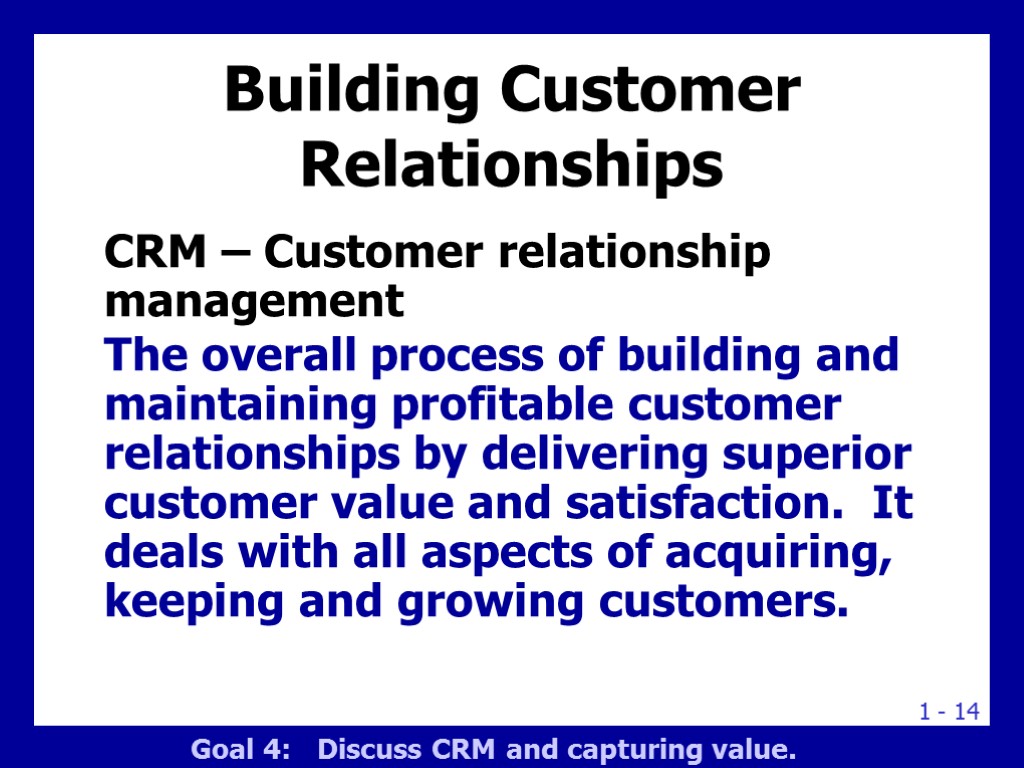 Building Customer Relationships

CRM – Customer relationship management

The overall process of building and maintaining profitable customer relationships by delivering superior customer value and satisfaction.  It deals with all aspects of acquiring, keeping and growing customers.

1 - 14

Goal 4:   Discuss CRM and capturing value.